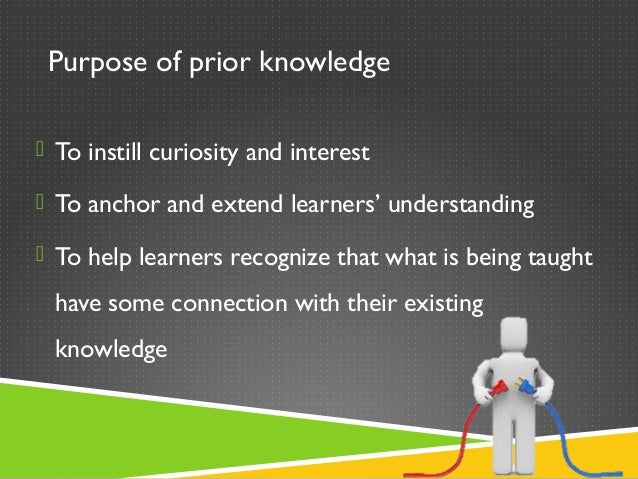 Purpose of prior knowledge

 To instill curiosity and interest

 To anchor and extend learners' understanding

 To help learners recognize that what is being taught have some connection with their existing knowledge